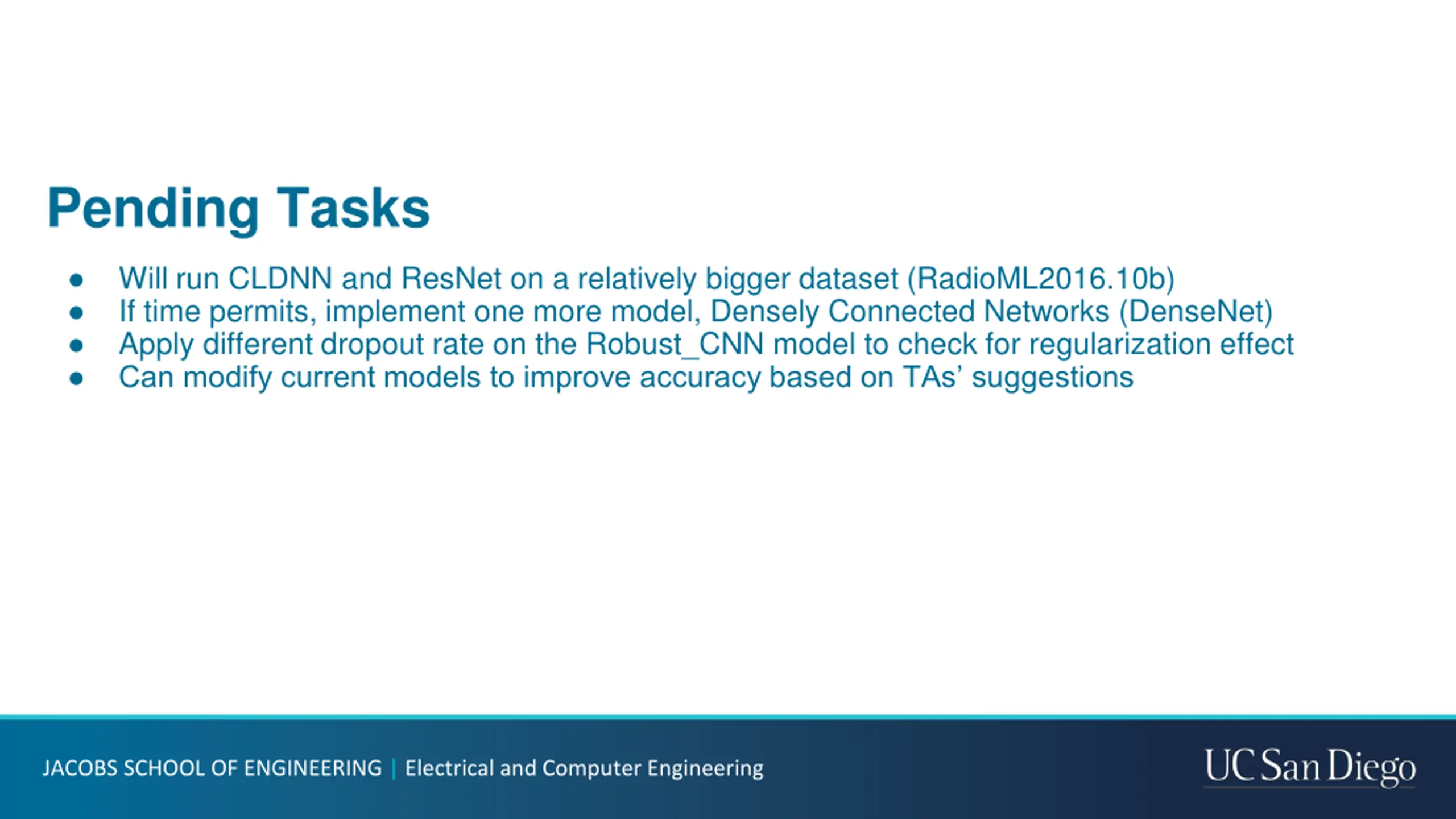 Pending Tasks

- Will run CLDNN and ResNet on a relatively bigger dataset (RadioML2016.10b)
- If time permits, implement one more model, Densely Connected Networks (DenseNet)
- Apply different dropout rate on the Robust_CNN model to check for regularization effect
- Can modify current models to improve accuracy based on TAs' suggestions

JACOBS SCHOOL OF ENGINEERING | Electrical and Computer Engineering

UC San Diego